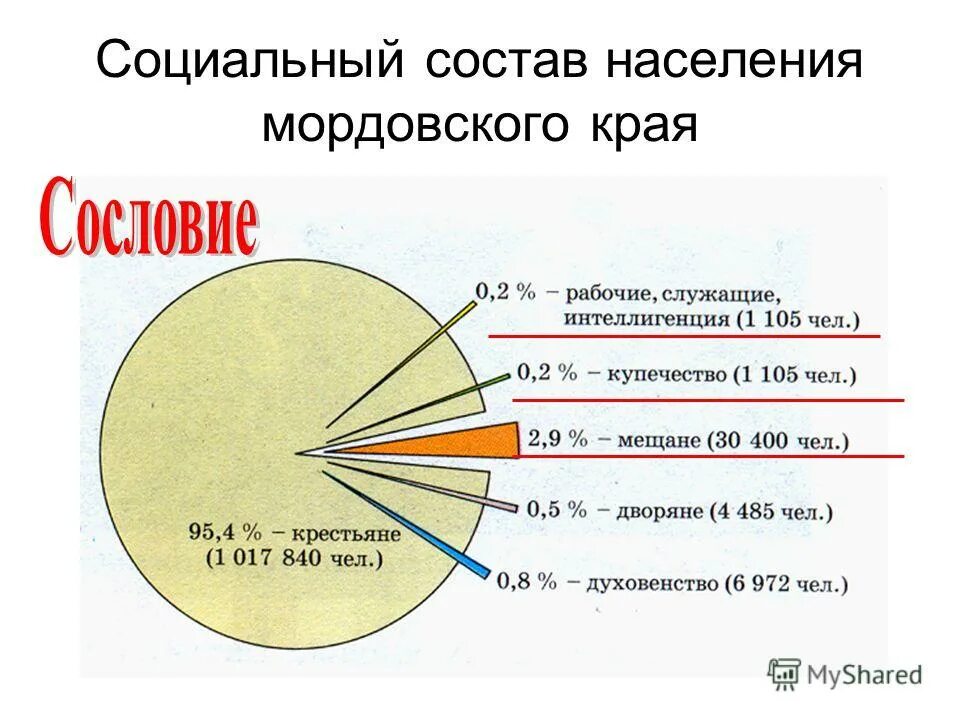 Социальный состав населения мордовского края

Сословие

0,2 % – рабочие, служащие, интеллигенция (1 105 чел.)

0,2 % – купечество (1 105 чел.)

2,9 % – мещане (30 400 чел.)

0,5 % – дворяне (4 485 чел.)

0,8 % – духовенство (6 972 чел.)

95,4 % – крестьяне (1 017 840 чел.)

MyShared